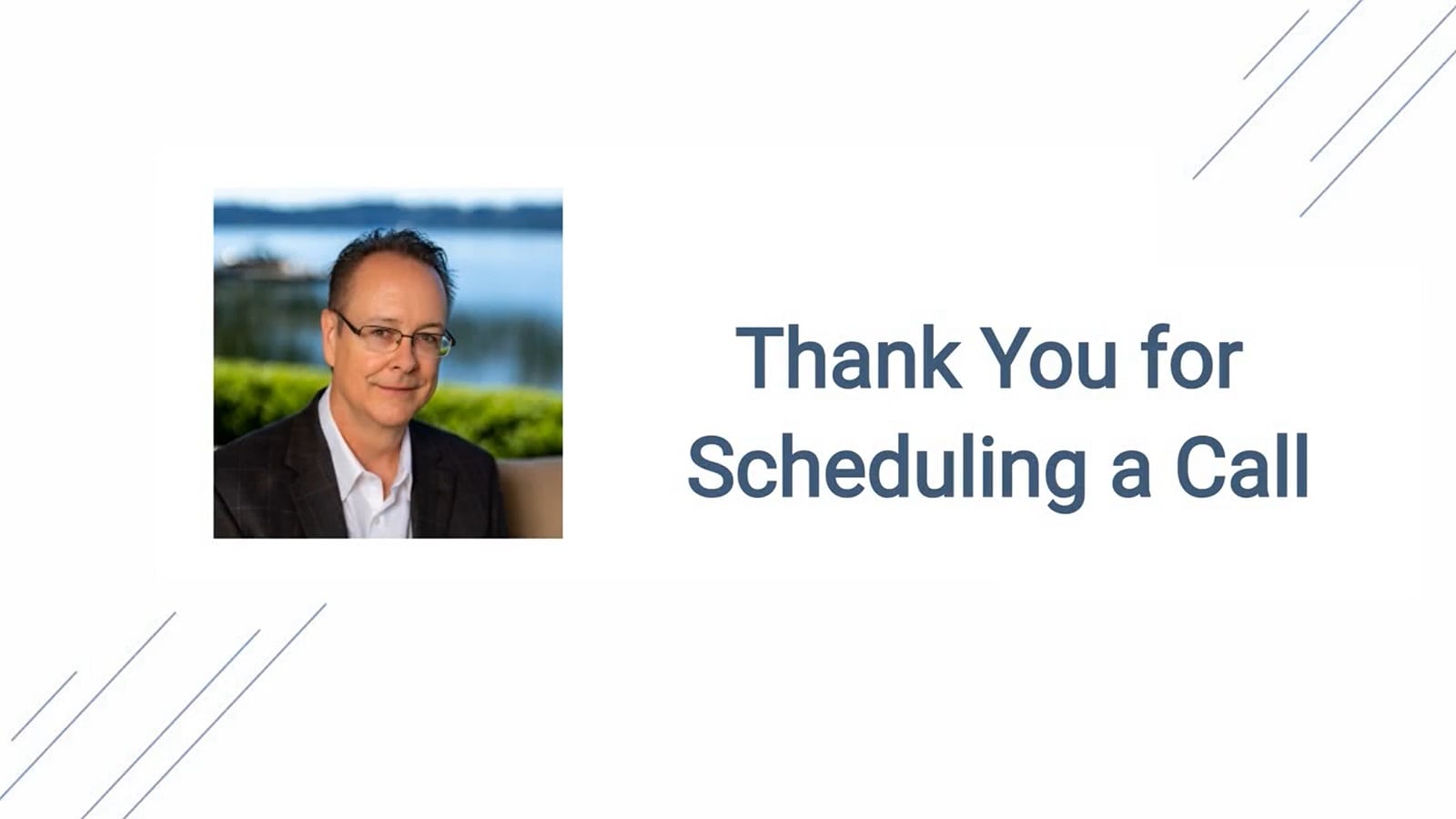 Thank You for Scheduling a Call